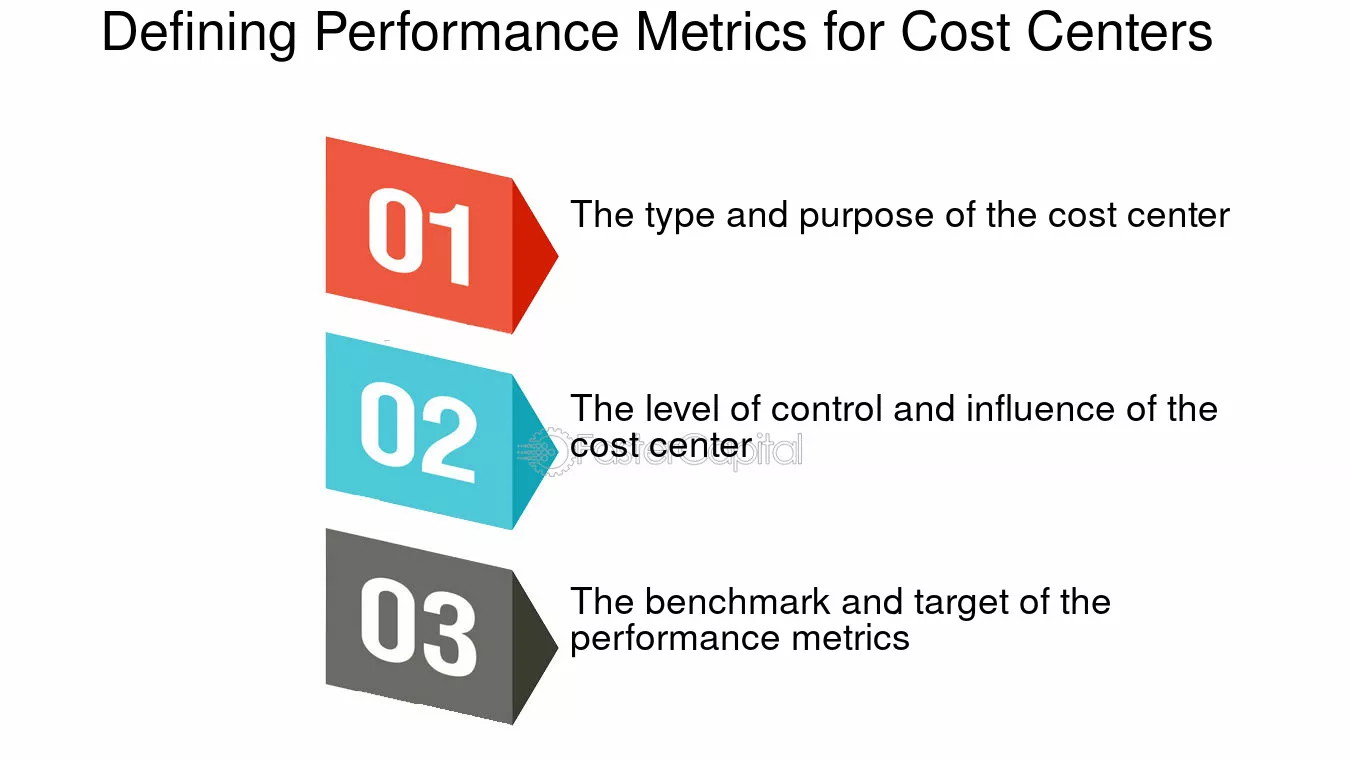 Defining Performance Metrics for Cost Centers

01

The type and purpose of the cost center

02

The level of control and influence of the cost center

03

The benchmark and target of the performance metrics

FasterCapital